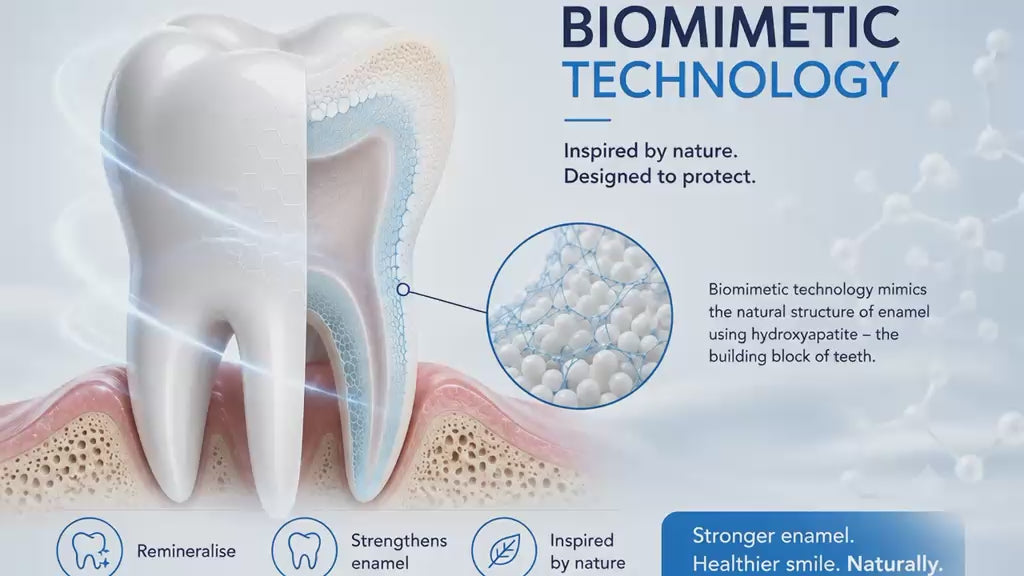 BIOMIMETIC
TECHNOLOGY

Inspired by nature.
Designed to protect.

Biomimetic technology mimics the natural structure of enamel using hydroxyapatite – the building block of teeth.

Remineralise

Strengthens enamel

Inspired by nature

Stronger enamel.
Healthier smile. Naturally.